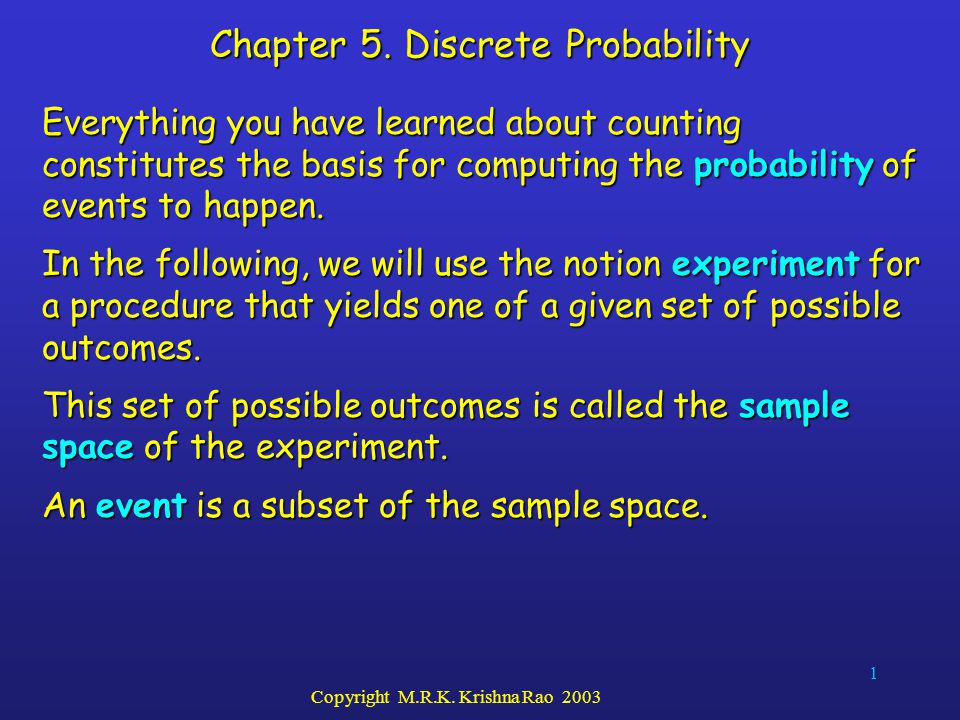 Chapter 5. Discrete Probability

Everything you have learned about counting constitutes the basis for computing the probability of events to happen.

In the following, we will use the notion experiment for a procedure that yields one of a given set of possible outcomes.

This set of possible outcomes is called the sample space of the experiment.

An event is a subset of the sample space.

1

Copyright M.R.K. Krishna Rao 2003